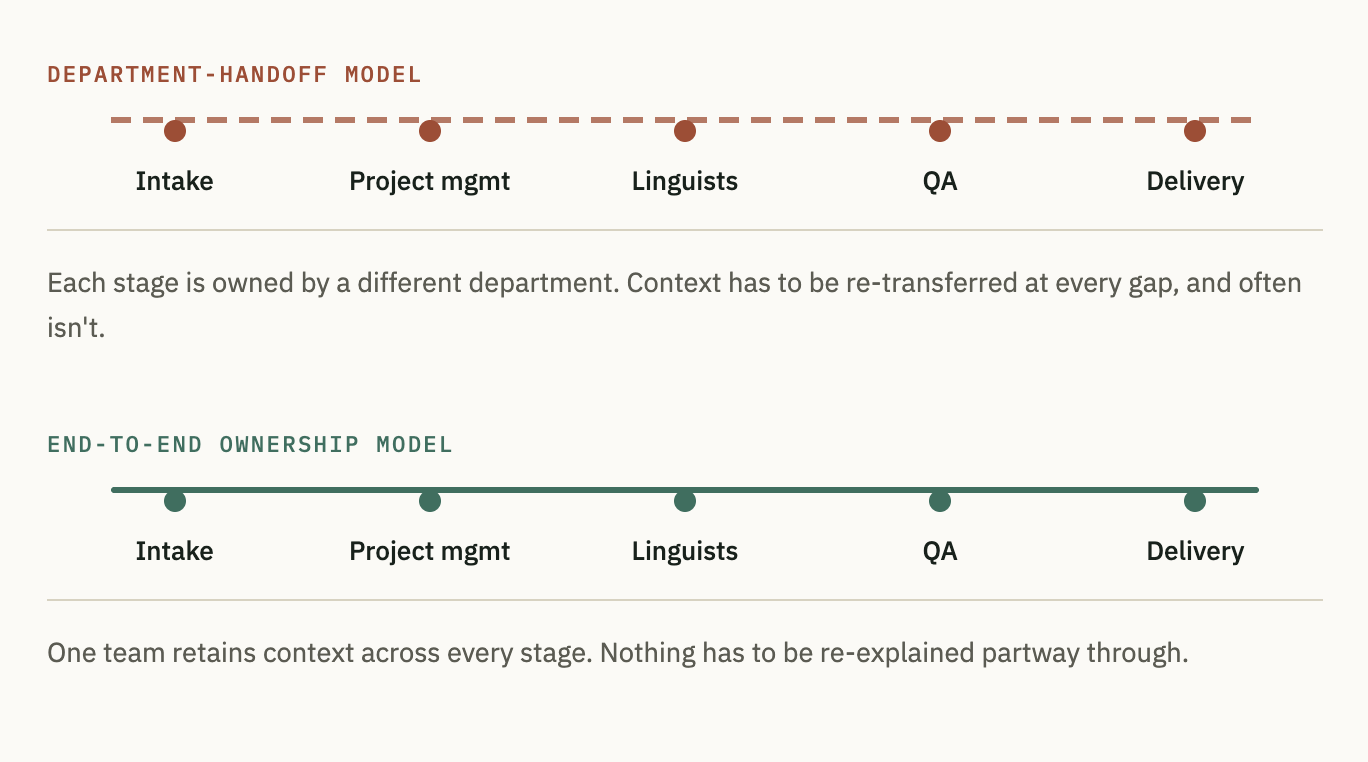 DEPARTMENT-HANDOFF MODEL

Intake Project mgmt Linguists QA Delivery

Each stage is owned by a different department. Context has to be re-transferred at every gap, and often isn't.

END-TO-END OWNERSHIP MODEL

Intake Project mgmt Linguists QA Delivery

One team retains context across every stage. Nothing has to be re-explained partway through.